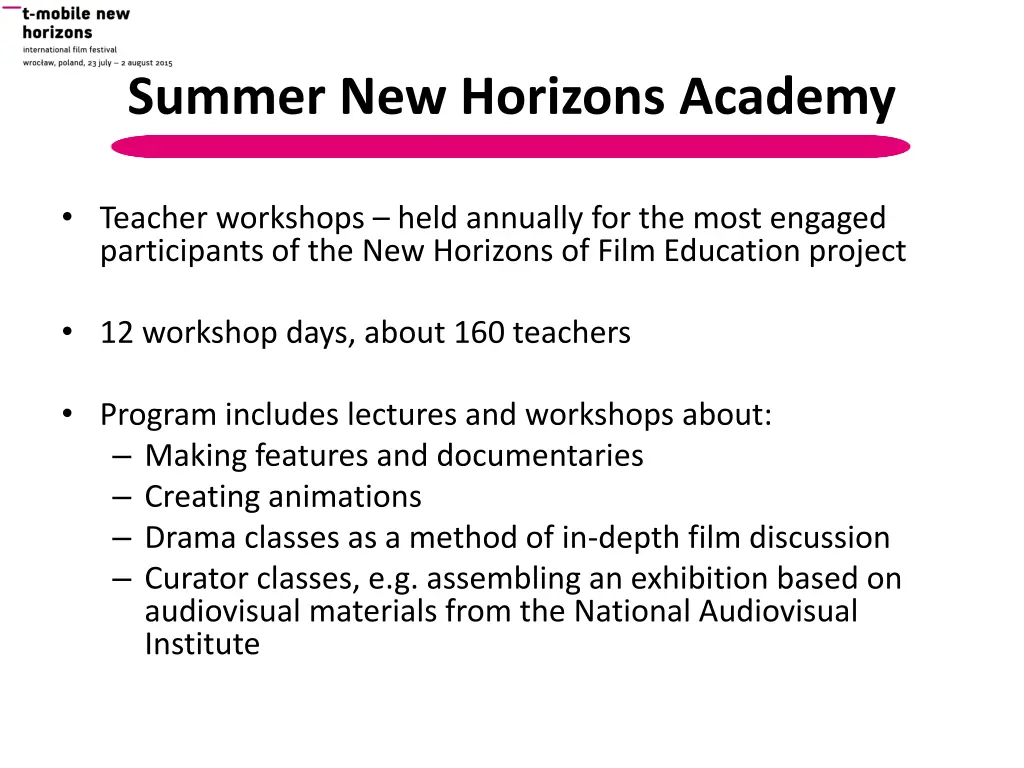 t-mobile new horizons
international film festival
wrocław, poland, 23 july – 2 august 2015

Summer New Horizons Academy

• Teacher workshops – held annually for the most engaged participants of the New Horizons of Film Education project

• 12 workshop days, about 160 teachers

• Program includes lectures and workshops about:
– Making features and documentaries
– Creating animations
– Drama classes as a method of in-depth film discussion
– Curator classes, e.g. assembling an exhibition based on audiovisual materials from the National Audiovisual Institute